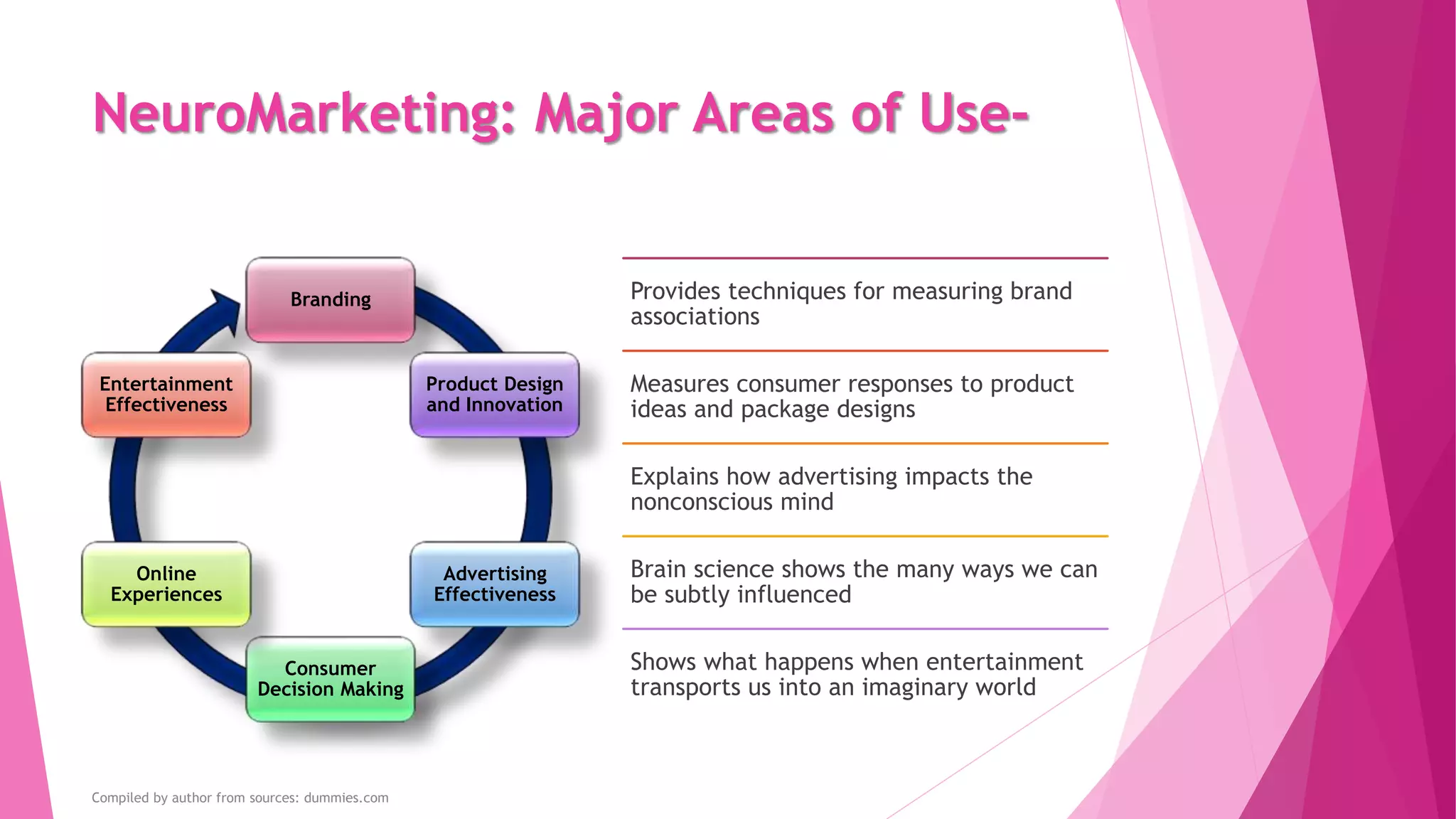 NeuroMarketing: Major Areas of Use-

Branding

Product Design and Innovation

Advertising Effectiveness

Consumer Decision Making

Online Experiences

Entertainment Effectiveness

Provides techniques for measuring brand associations

Measures consumer responses to product ideas and package designs

Explains how advertising impacts the nonconscious mind

Brain science shows the many ways we can be subtly influenced

Shows what happens when entertainment transports us into an imaginary world

Compiled by author from sources: dummies.com